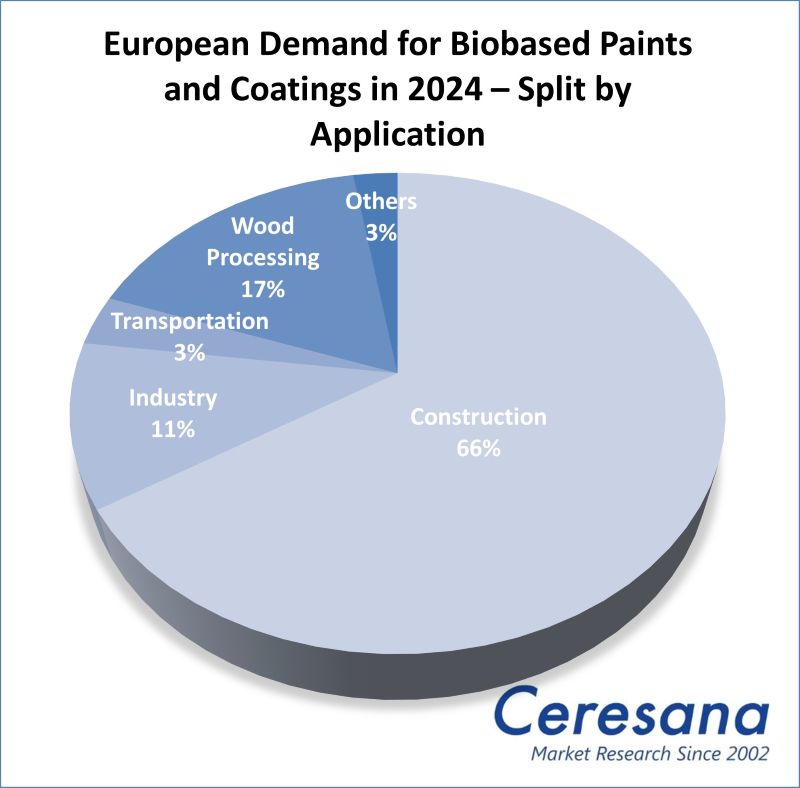 European Demand for Biobased Paints and Coatings in 2024 – Split by Application

Others
3%

Wood
Processing
17%

Transportation
3%

Industry
11%

Construction
66%

Ceresana
Market Research Since 2002